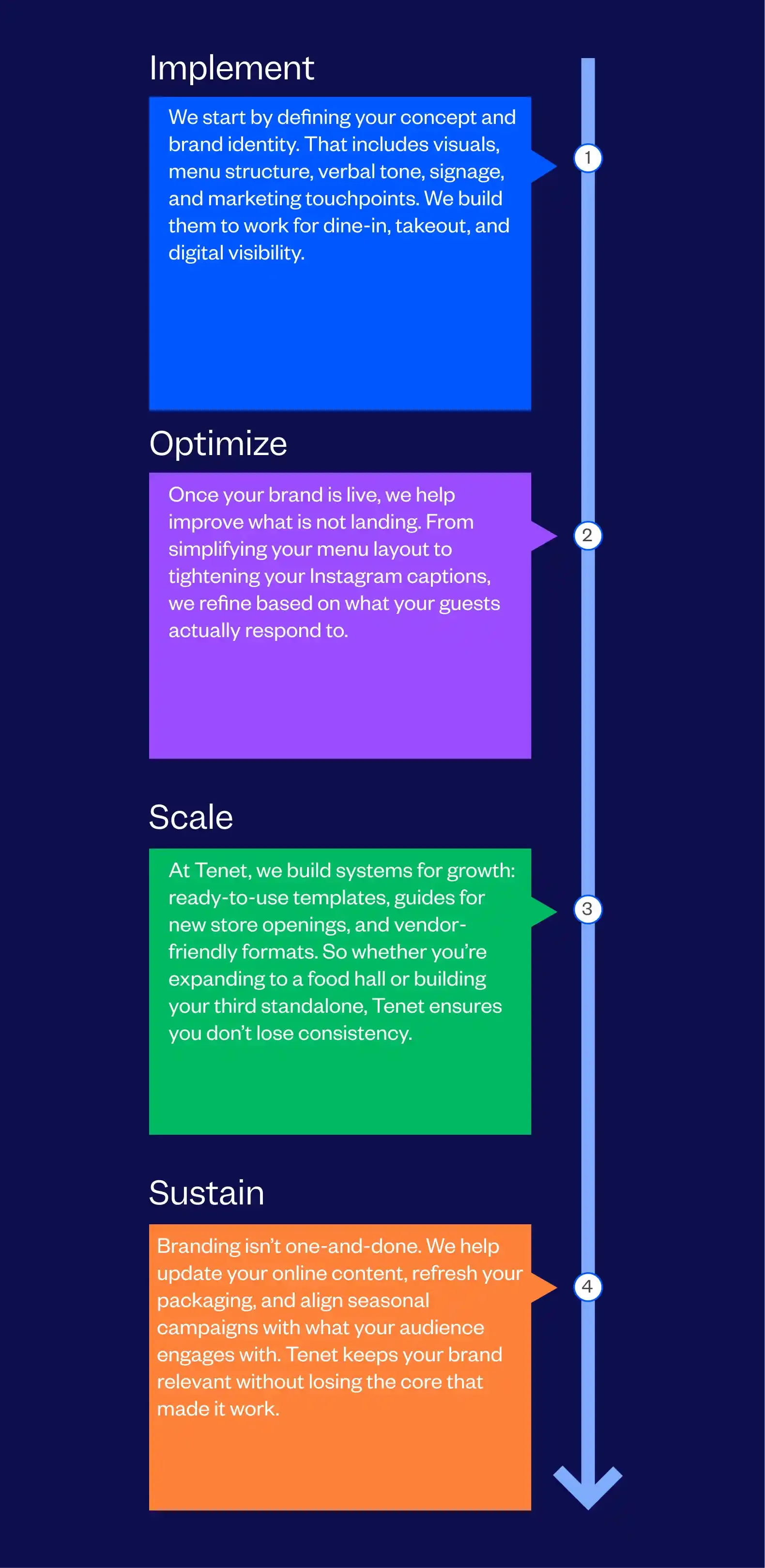 Implement

We start by defining your concept and brand identity. That includes visuals, menu structure, verbal tone, signage, and marketing touchpoints. We build them to work for dine-in, takeout, and digital visibility.

1

Optimize

Once your brand is live, we help improve what is not landing. From simplifying your menu layout to tightening your Instagram captions, we refine based on what your guests actually respond to.

2

Scale

At Tenet, we build systems for growth: ready-to-use templates, guides for new store openings, and vendor-friendly formats. So whether you're expanding to a food hall or building your third standalone, Tenet ensures you don't lose consistency.

3

Sustain

Branding isn't one-and-done. We help update your online content, refresh your packaging, and align seasonal campaigns with what your audience engages with. Tenet keeps your brand relevant without losing the core that made it work.

4